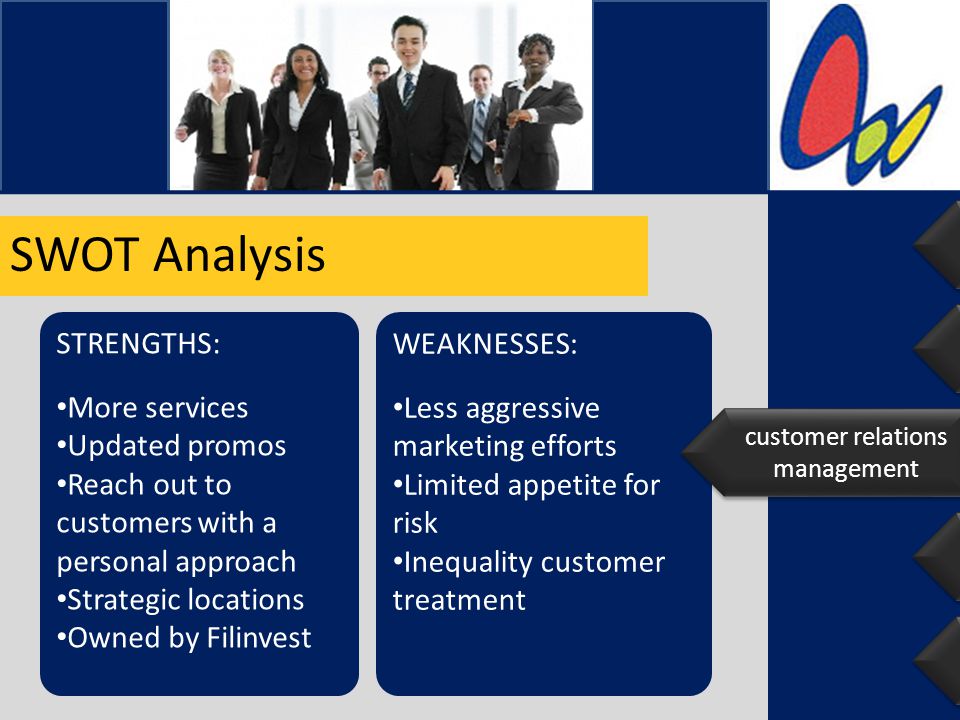 SWOT Analysis

STRENGTHS:

•More services
•Updated promos
•Reach out to customers with a personal approach
•Strategic locations
•Owned by Filinvest

WEAKNESSES:

•Less aggressive marketing efforts
•Limited appetite for risk
•Inequality customer treatment

customer relations management